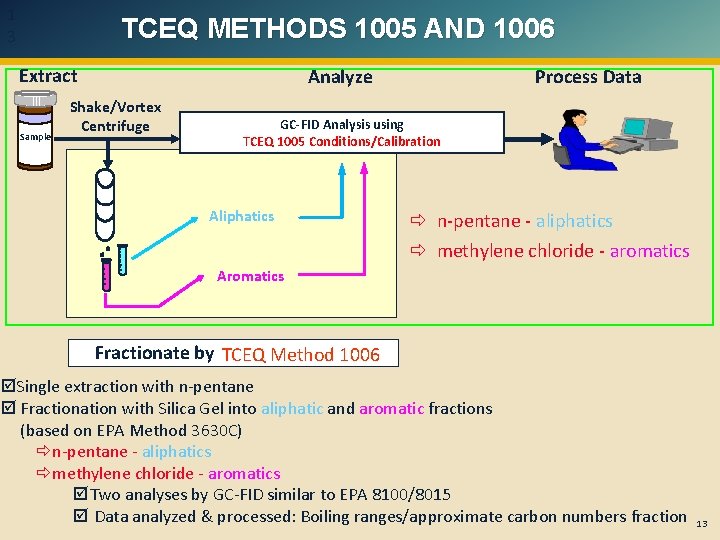 1
3

TCEQ METHODS 1005 AND 1006

Extract

Analyze

Process Data

Sample

Shake/Vortex Centrifuge

GC-FID Analysis using TCEQ 1005 Conditions/Calibration

Aliphatics

Aromatics

⇨ n-pentane - aliphatics

⇨ methylene chloride - aromatics

Fractionate by TCEQ Method 1006

☑Single extraction with n-pentane

☑ Fractionation with Silica Gel into aliphatic and aromatic fractions (based on EPA Method 3630C)

⇨n-pentane - aliphatics

⇨methylene chloride - aromatics

☑Two analyses by GC-FID similar to EPA 8100/8015

☑ Data analyzed & processed: Boiling ranges/approximate carbon numbers fraction

13